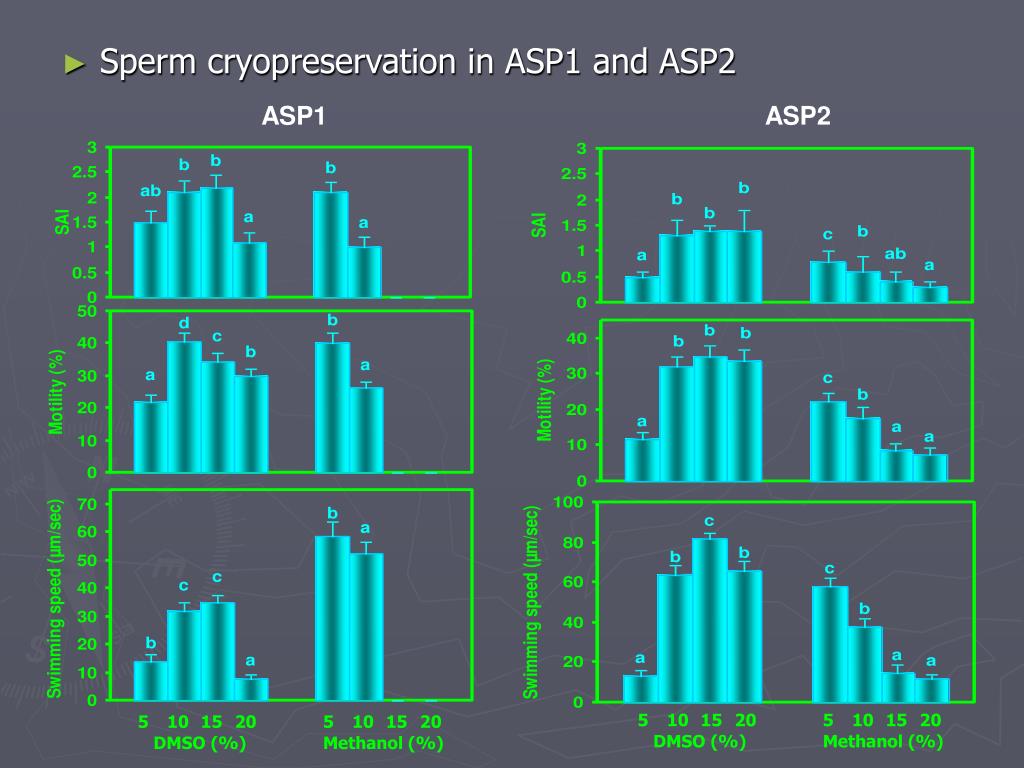 ► Sperm cryopreservation in ASP1 and ASP2

ASP1

SAI
3
2.5
2
1.5
1
0.5
0
ab b b a b a

Motility (%)
50
40
30
20
10
0
a d c b b a

Swimming speed (μm/sec)
70
60
50
40
30
20
10
0
b c c a b a

5 10 15 20
DMSO (%)
5 10 15 20
Methanol (%)

ASP2

SAI
3
2.5
2
1.5
1
0.5
0
a b b b c b ab a

Motility (%)
40
30
20
10
0
a b b b c b a a

Swimming speed (μm/sec)
100
80
60
40
20
0
a b c b c b a a

5 10 15 20
DMSO (%)
5 10 15 20
Methanol (%)